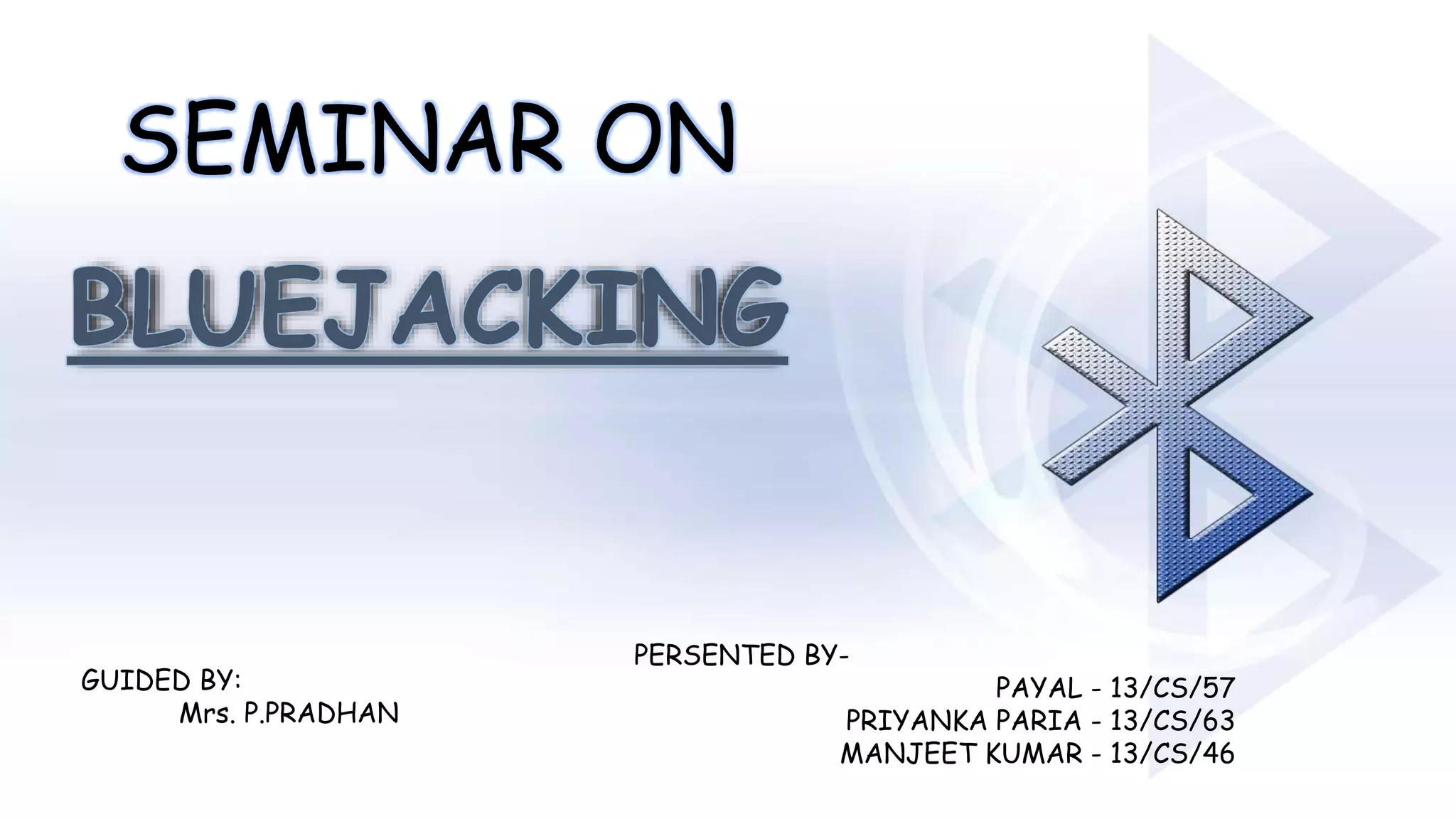 SEMINAR ON

BLUEJACKING

GUIDED BY:
Mrs. P.PRADHAN

PERSENTED BY-

PAYAL - 13/CS/57
PRIYANKA PARIA - 13/CS/63
MANJEET KUMAR - 13/CS/46